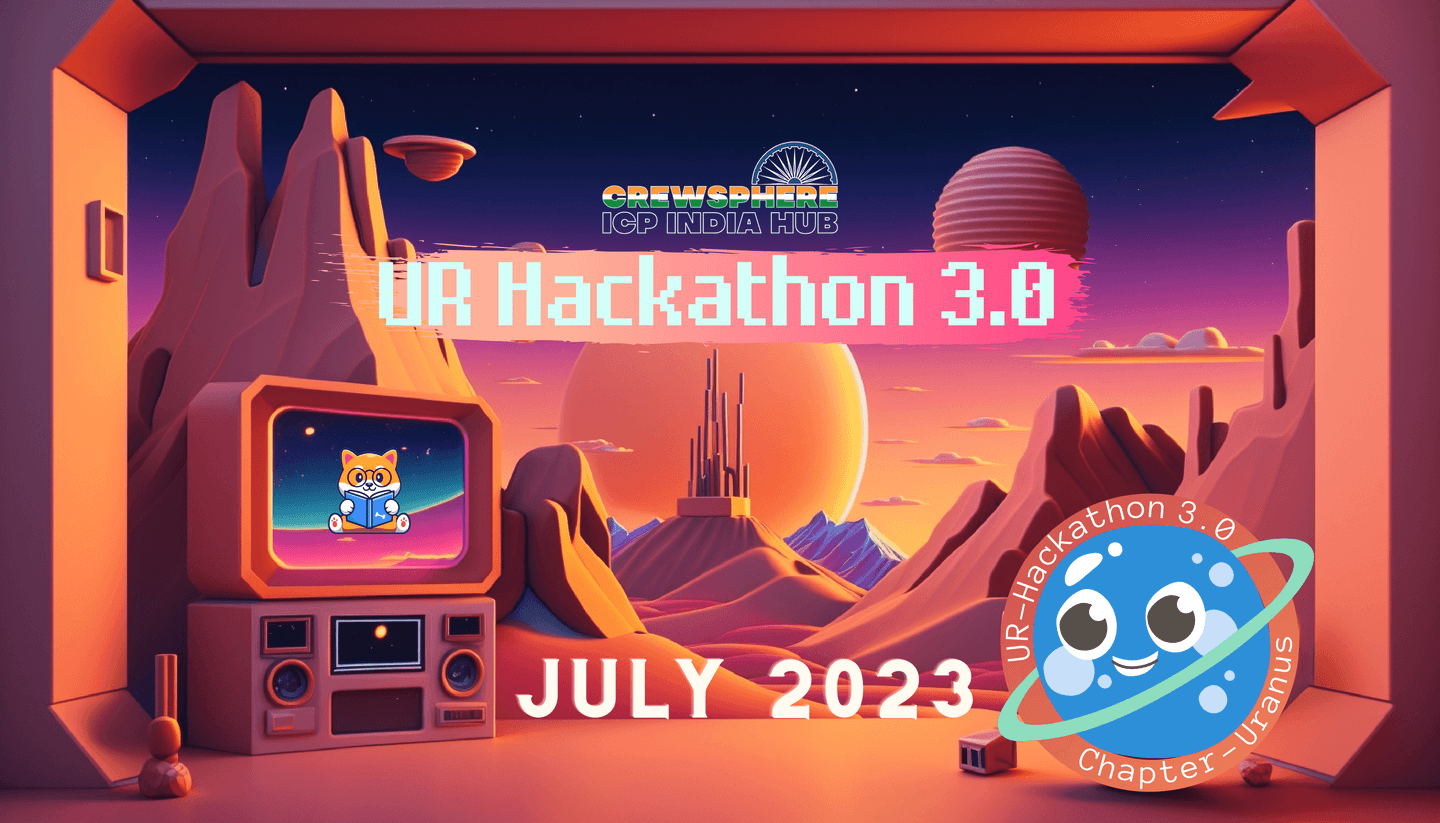 CREWSPHERE
ICP INDIA HUB

UR Hackathon 3.0

JULY 2023

UR-Hackathon 3.0
Chapter-Uranus